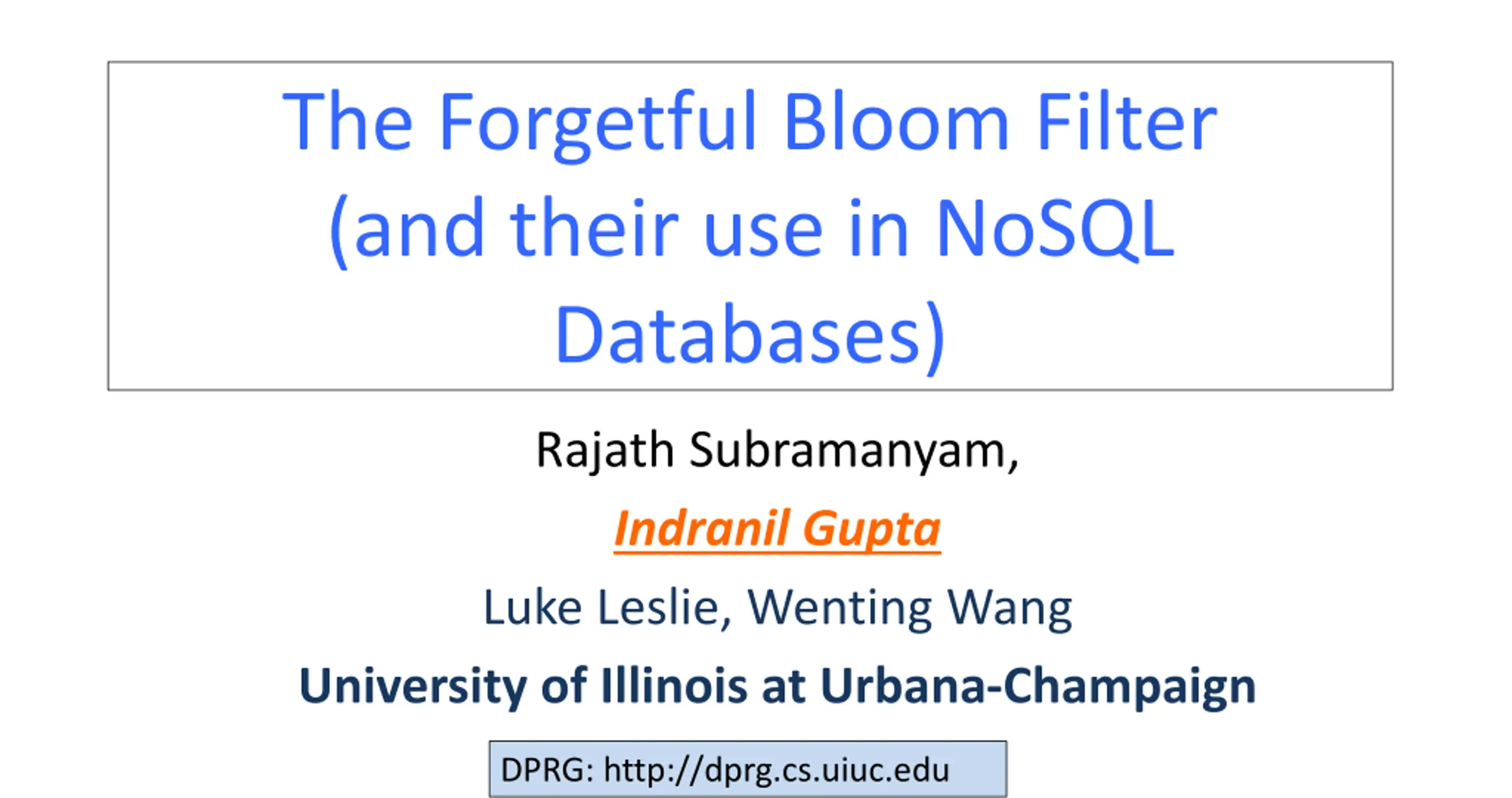 The Forgetful Bloom Filter (and their use in NoSQL Databases)

Rajath Subramanyam,

Indranil Gupta

Luke Leslie, Wenting Wang

University of Illinois at Urbana-Champaign

DPRG: http://dprg.cs.uiuc.edu